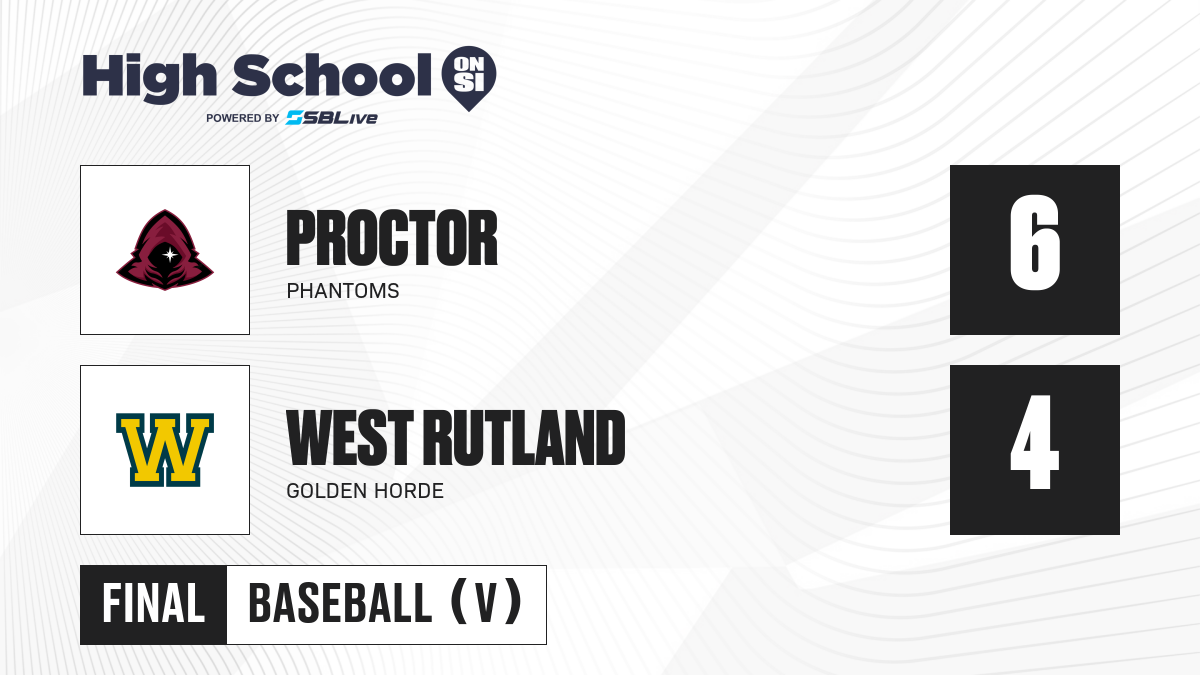 High School ON SI
POWERED BY SBLive

PROCTOR
PHANTOMS

6

W

WEST RUTLAND
GOLDEN HORDE

4

FINAL BASEBALL (V)